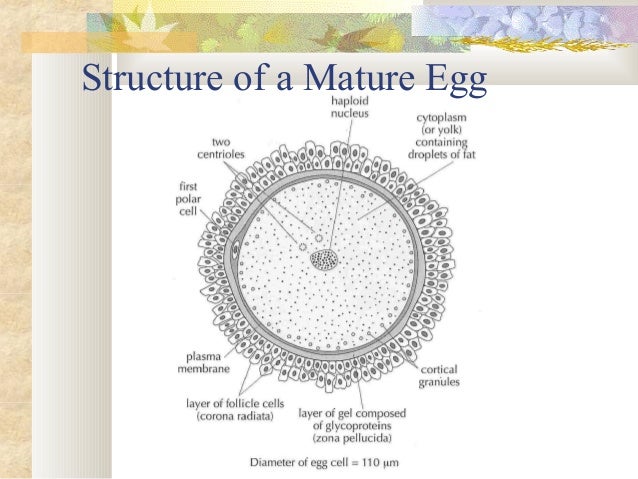 Structure of a Mature Egg

haploid nucleus

cytoplasm (or yolk) containing droplets of fat

two centrioles

first polar cell

plasma membrane

cortical granules

layer of follicle cells (corona radiata)

layer of gel composed of glycoproteins (zona pellucida)

Diameter of egg cell = 110 μm